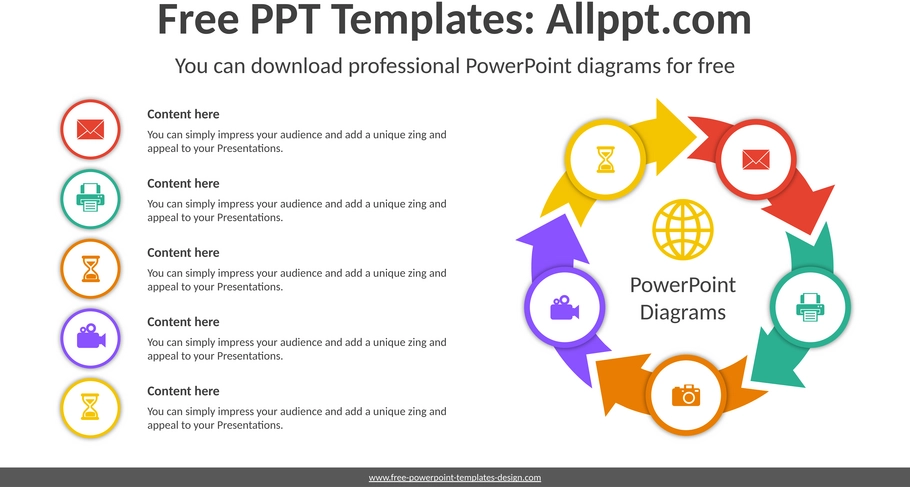 Free PPT Templates: Allppt.com

You can download professional PowerPoint diagrams for free

Content here

You can simply impress your audience and add a unique zing and appeal to your Presentations.

Content here

You can simply impress your audience and add a unique zing and appeal to your Presentations.

Content here

You can simply impress your audience and add a unique zing and appeal to your Presentations.

Content here

You can simply impress your audience and add a unique zing and appeal to your Presentations.

Content here

You can simply impress your audience and add a unique zing and appeal to your Presentations.

PowerPoint Diagrams

www.free-powerpoint-templates-design.com